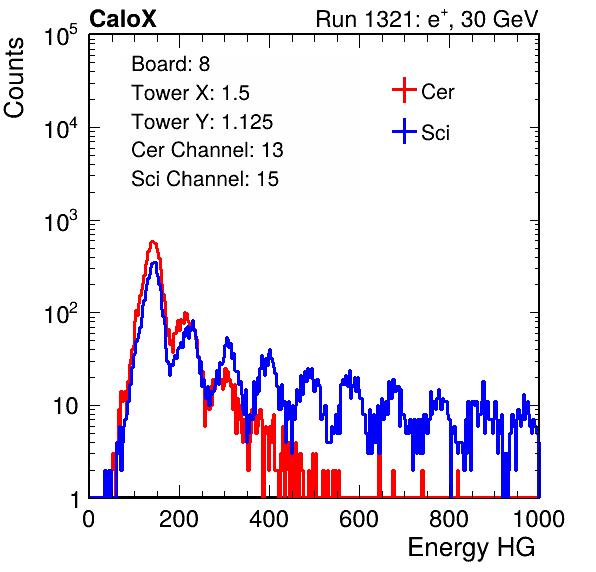 CaloX

Run 1321: $e^{+}$, 30 GeV

Counts

$10^5$

$10^4$

$10^3$

$10^2$

10

1

Board: 8
Tower X: 1.5
Tower Y: 1.125
Cer Channel: 13
Sci Channel: 15

Cer

Sci

0

200

400

600

800

1000

Energy HG